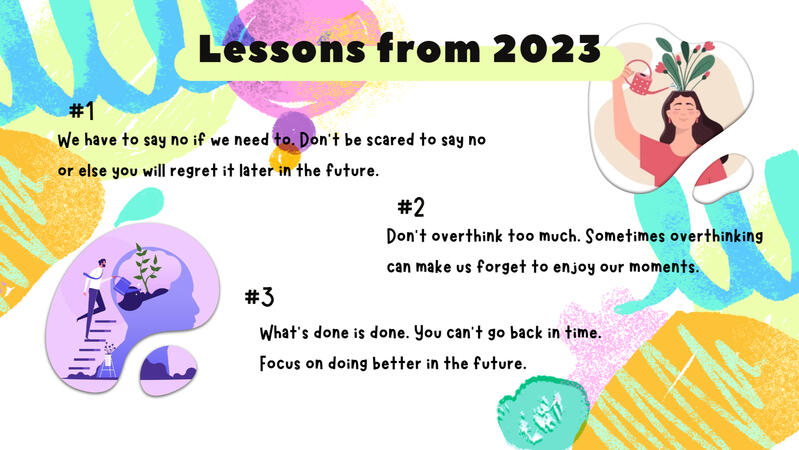 Lessons from 2023

#1

We have to say no if we need to. Don't be scared to say no or else you will regret it later in the future.

#2

Don't overthink too much. Sometimes overthinking can make us forget to enjoy our moments.

#3

What's done is done. You can't go back in time. Focus on doing better in the future.